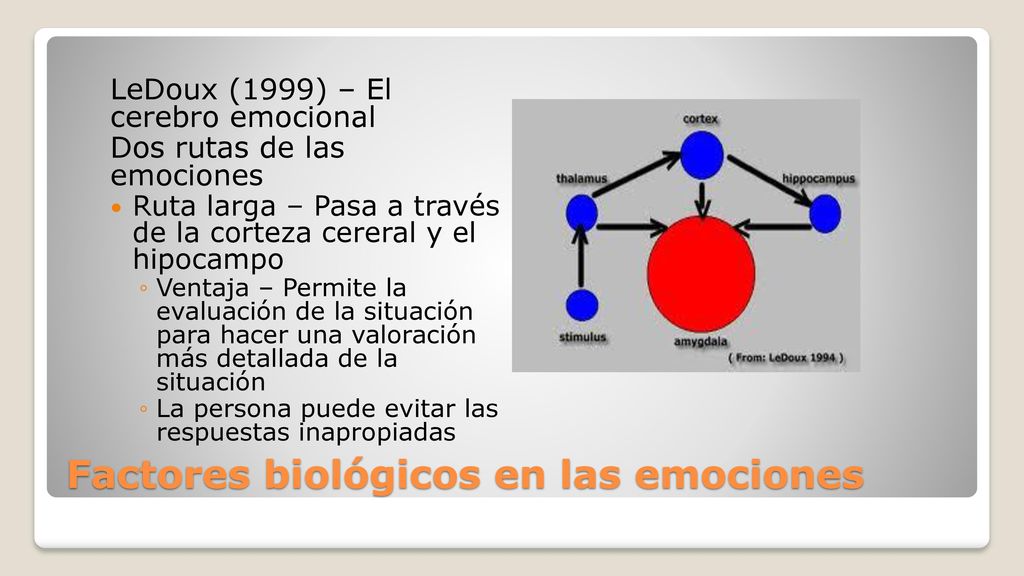 LeDoux (1999) – El cerebro emocional

Dos rutas de las emociones

Ruta larga – Pasa a través de la corteza cereral y el hipocampo

◦ Ventaja – Permite la evaluación de la situación para hacer una valoración más detallada de la situación

◦ La persona puede evitar las respuestas inapropiadas

cortex
thalamus
hippocampus
stimulus
amygdala
( From: LeDoux 1994 )

Factores biológicos en las emociones